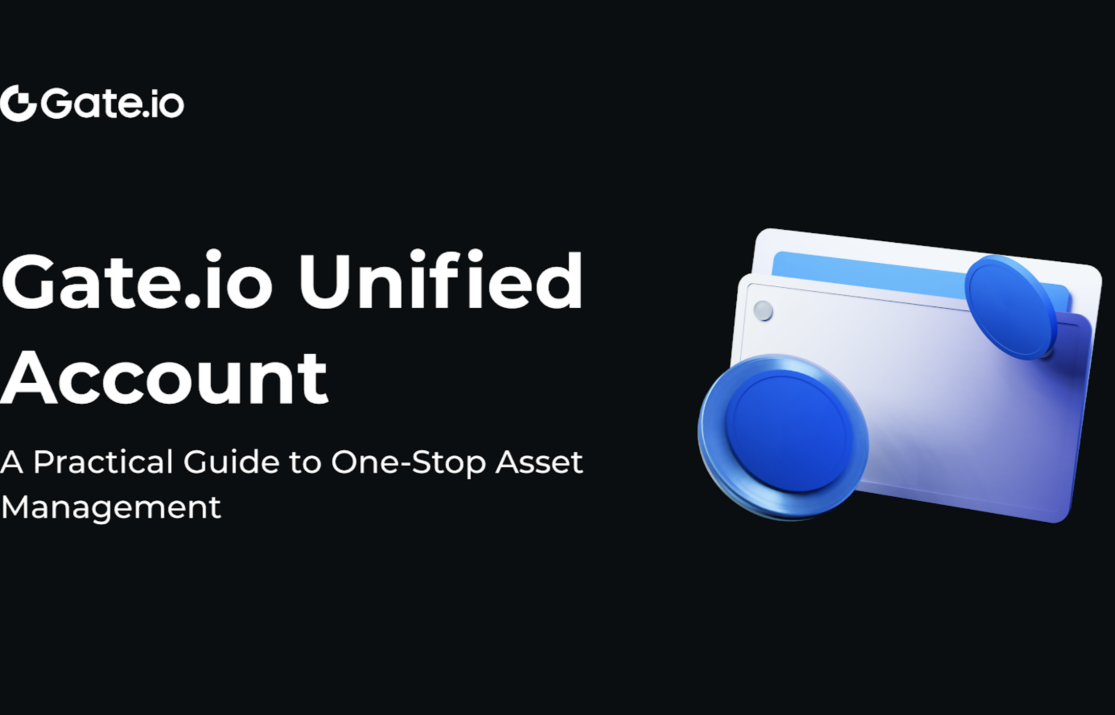 Gate.io

Gate.io Unified Account

A Practical Guide to One-Stop Asset Management